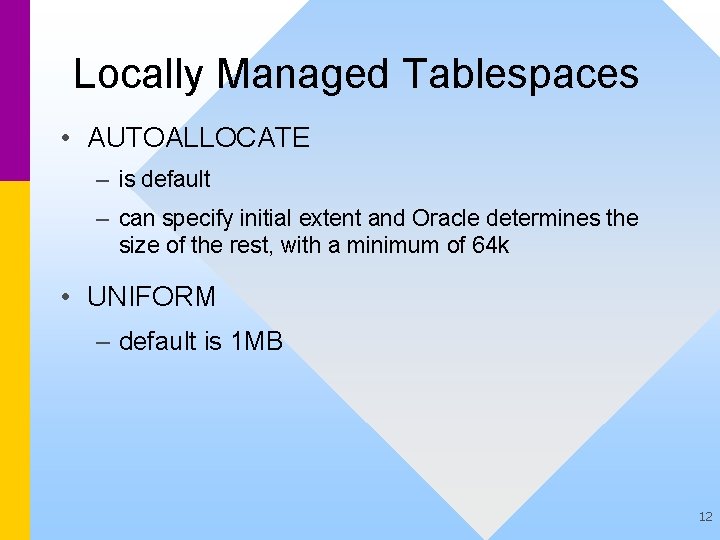 Locally Managed Tablespaces

• AUTOALLOCATE
 – is default
 – can specify initial extent and Oracle determines the size of the rest, with a minimum of 64k

• UNIFORM
 – default is 1MB

12